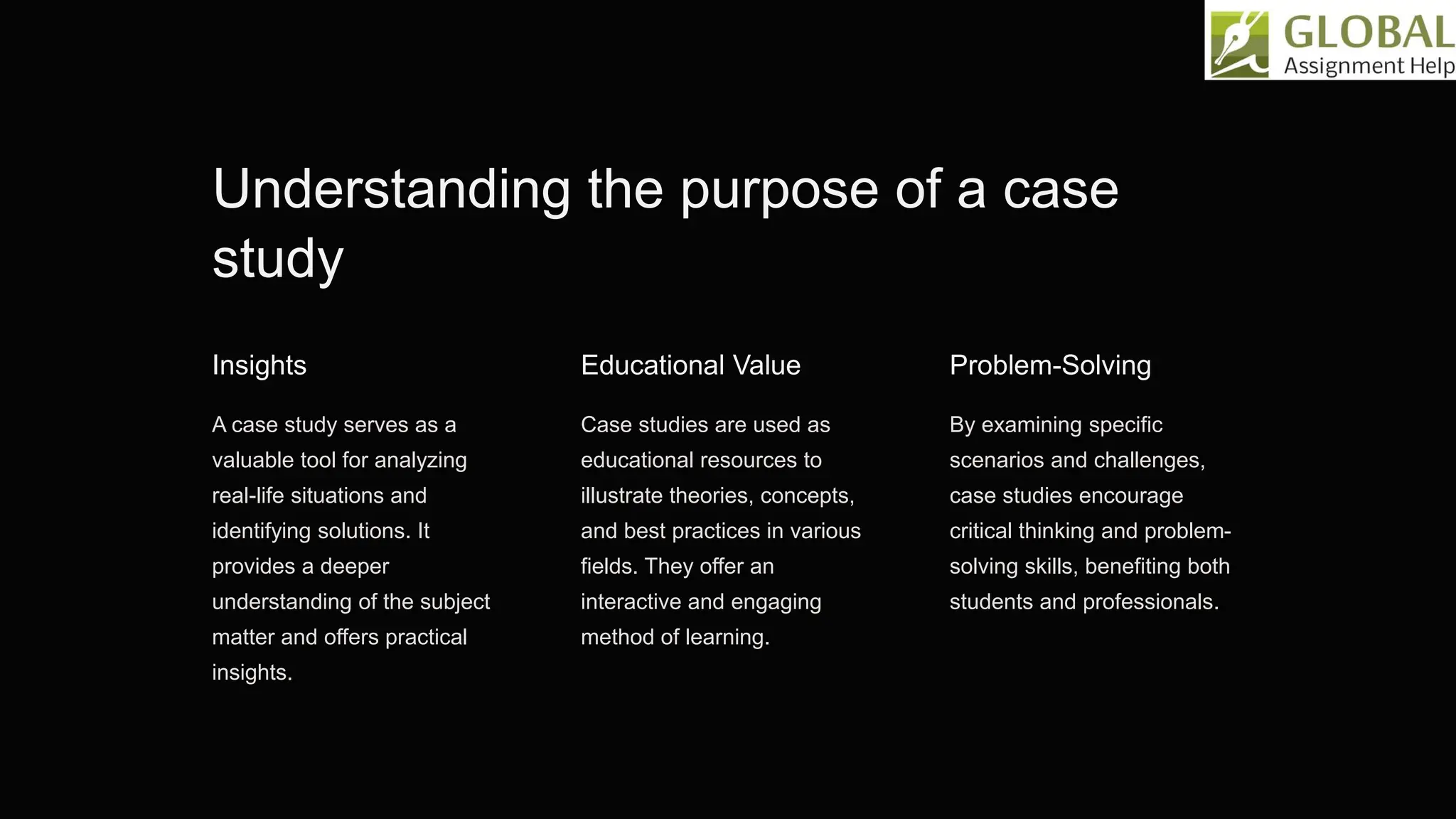 GLOBAL
Assignment Help

Understanding the purpose of a case study

Insights

A case study serves as a valuable tool for analyzing real-life situations and identifying solutions. It provides a deeper understanding of the subject matter and offers practical insights.

Educational Value

Case studies are used as educational resources to illustrate theories, concepts, and best practices in various fields. They offer an interactive and engaging method of learning.

Problem-Solving

By examining specific scenarios and challenges, case studies encourage critical thinking and problem-solving skills, benefiting both students and professionals.